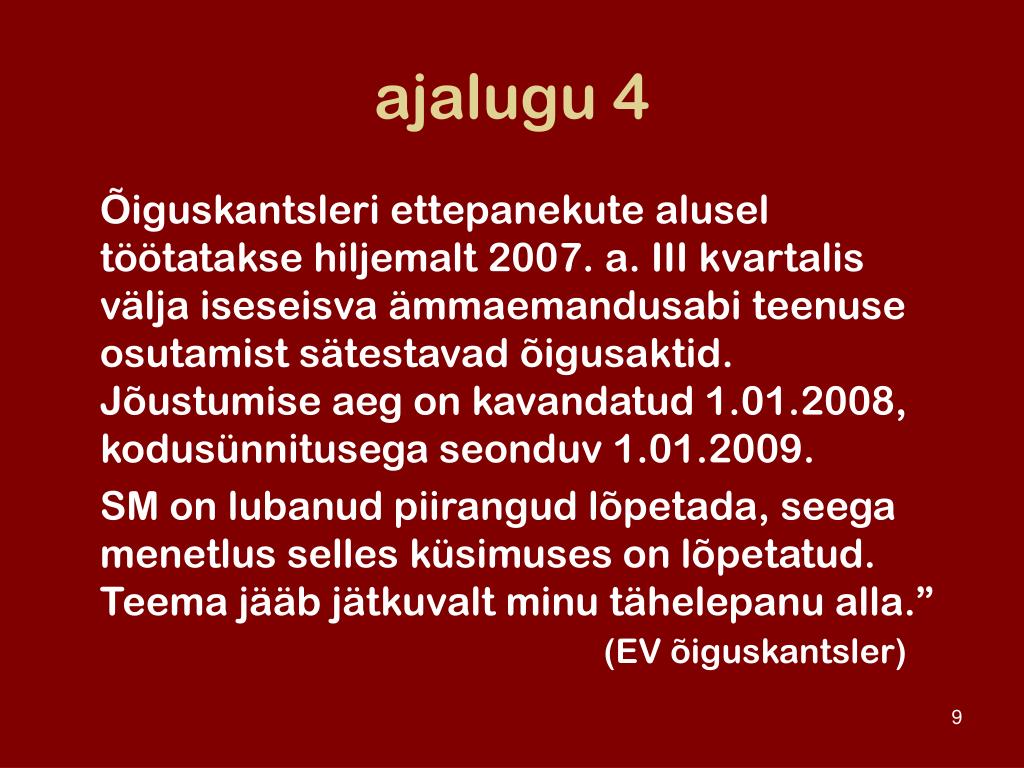 ajalugu 4

Õiguskantsleri ettepanekute alusel töötatakse hiljemalt 2007. a. III kvartalis välja iseseisva ämmaemandusabi teenuse osutamist sätestavad õigusaktid. Jõustumise aeg on kavandatud 1.01.2008, kodusünnitusega seonduv 1.01.2009.

SM on lubanud piirangud lõpetada, seega menetlus selles küsimuses on lõpetatud. Teema jääb jätkuvalt minu tähelepanu alla.”

(EV õiguskantsler)

9